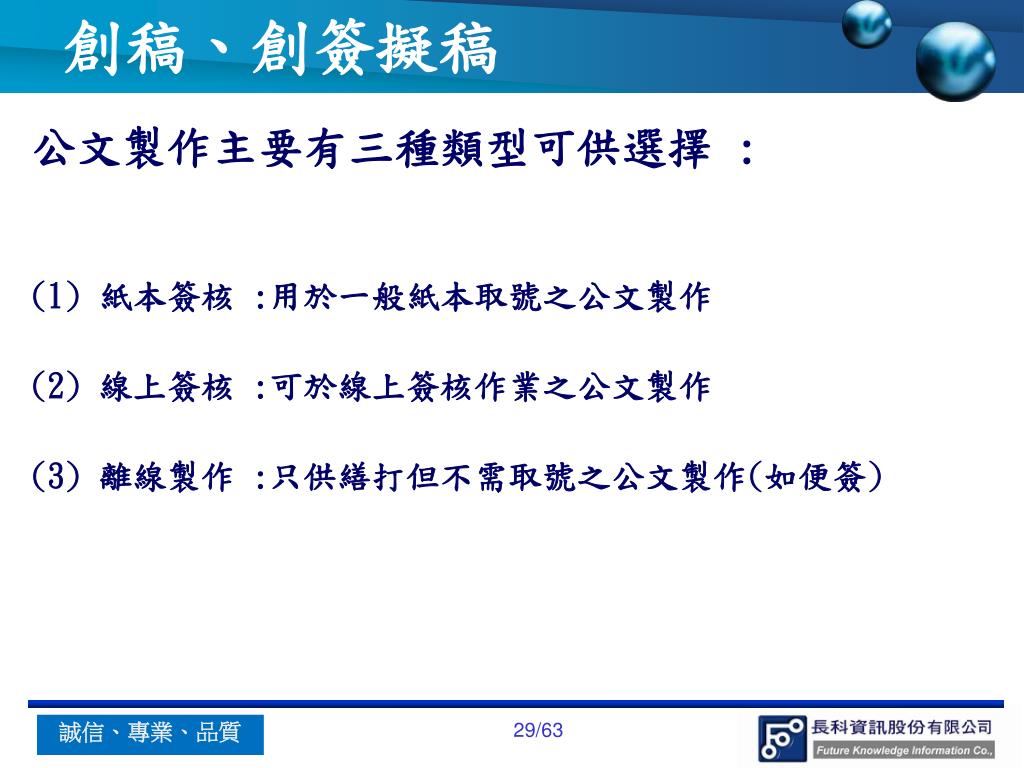 創稿、創簽擬稿

公文製作主要有三種類型可供選擇 ：

(1) 紙本簽核 :用於一般紙本取號之公文製作

(2) 線上簽核 :可於線上簽核作業之公文製作

(3) 離線製作 :只供繕打但不需取號之公文製作(如便簽)

誠信、專業、品質

29/63

長科資訊股份有限公司
Future Knowledge Information Co.,